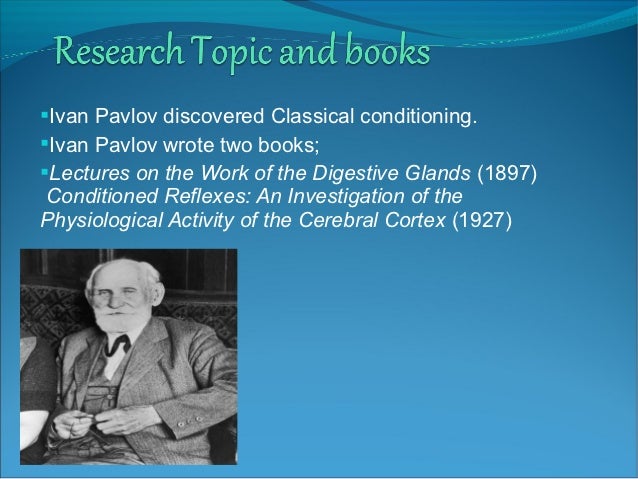 Research Topic and books

▪Ivan Pavlov discovered Classical conditioning.

▪Ivan Pavlov wrote two books;

▪Lectures on the Work of the Digestive Glands (1897) Conditioned Reflexes: An Investigation of the Physiological Activity of the Cerebral Cortex (1927)